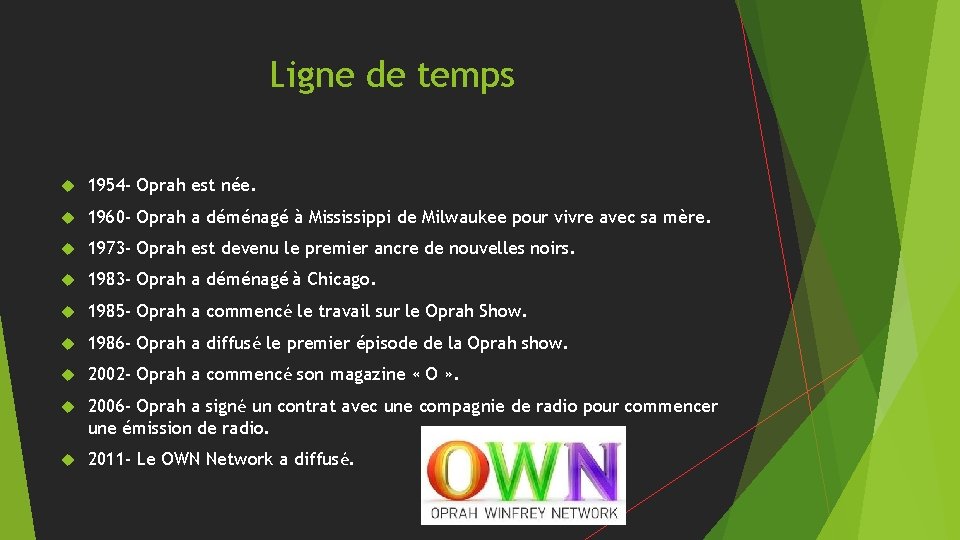 Ligne de temps

1954- Oprah est née.

1960- Oprah a déménagé à Mississippi de Milwaukee pour vivre avec sa mère.

1973- Oprah est devenu le premier ancre de nouvelles noirs.

1983- Oprah a déménagé à Chicago.

1985- Oprah a commencé le travail sur le Oprah Show.

1986- Oprah a diffusé le premier épisode de la Oprah show.

2002- Oprah a commencé son magazine « O ».

2006- Oprah a signé un contrat avec une compagnie de radio pour commencer une émission de radio.

2011- Le OWN Network a diffusé.

OWN
OPRAH WINFREY NETWORK